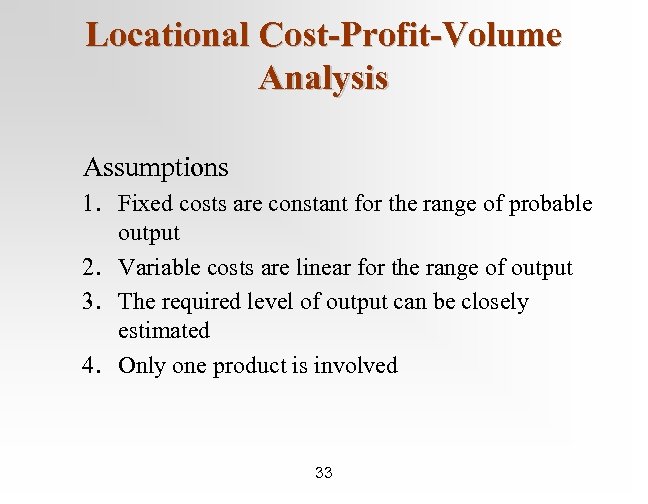 Locational Cost-Profit-Volume Analysis

Assumptions

1. Fixed costs are constant for the range of probable output
2. Variable costs are linear for the range of output
3. The required level of output can be closely estimated
4. Only one product is involved

33